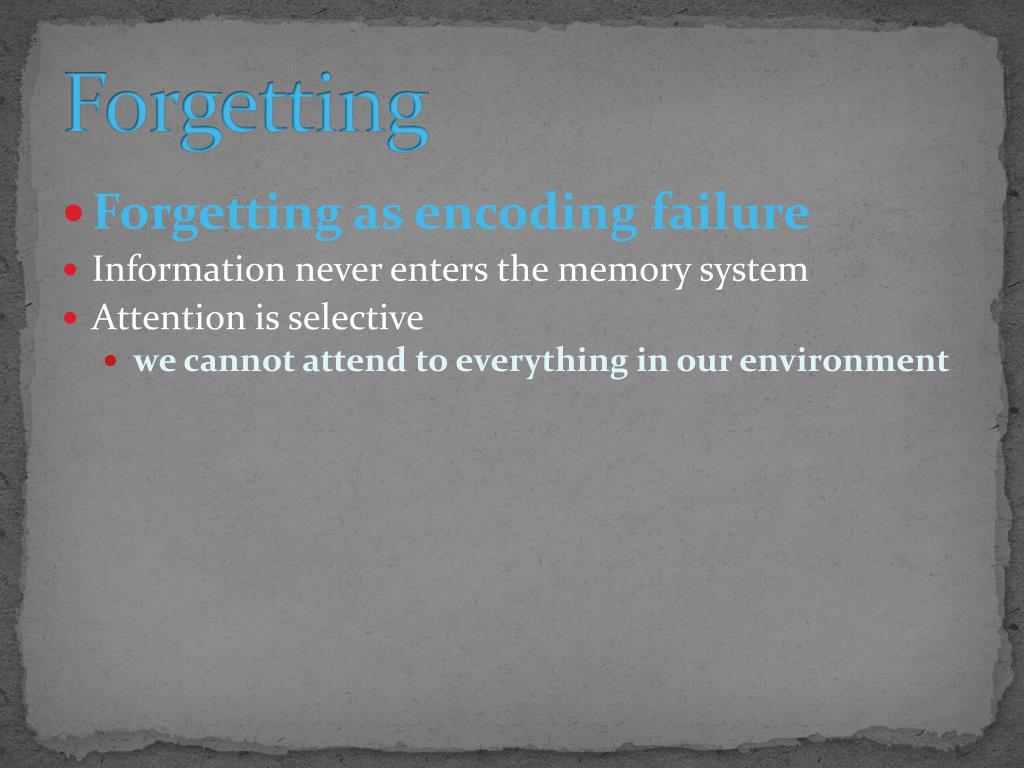 Forgetting

- Forgetting as encoding failure
- Information never enters the memory system
- Attention is selective
  - we cannot attend to everything in our environment